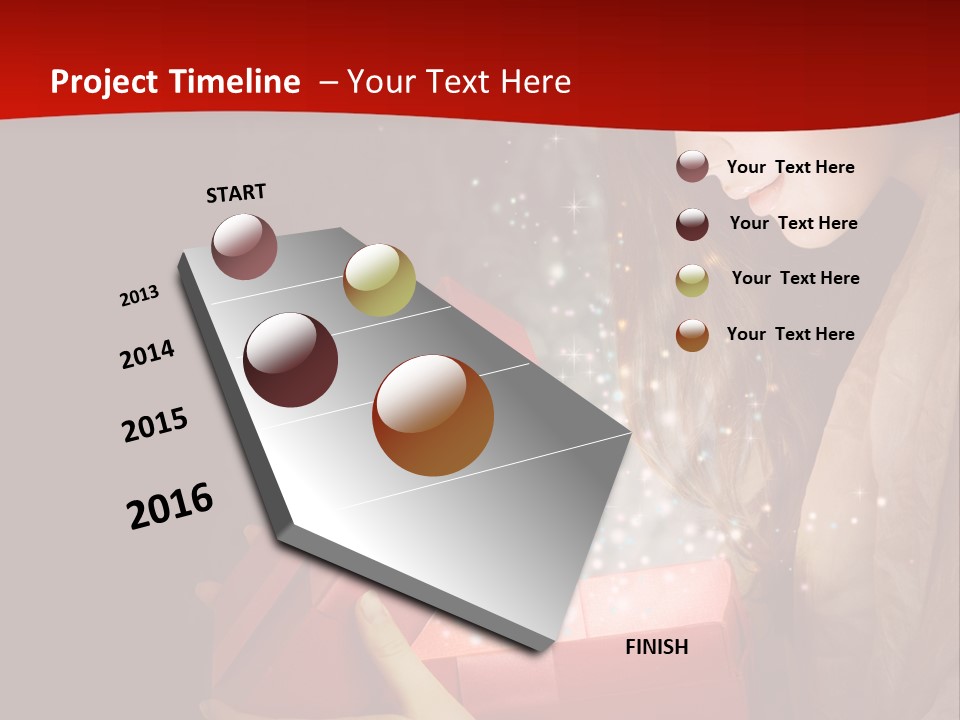 Project Timeline – Your Text Here

START

2013

2014

2015

2016

FINISH

Your Text Here

Your Text Here

Your Text Here

Your Text Here